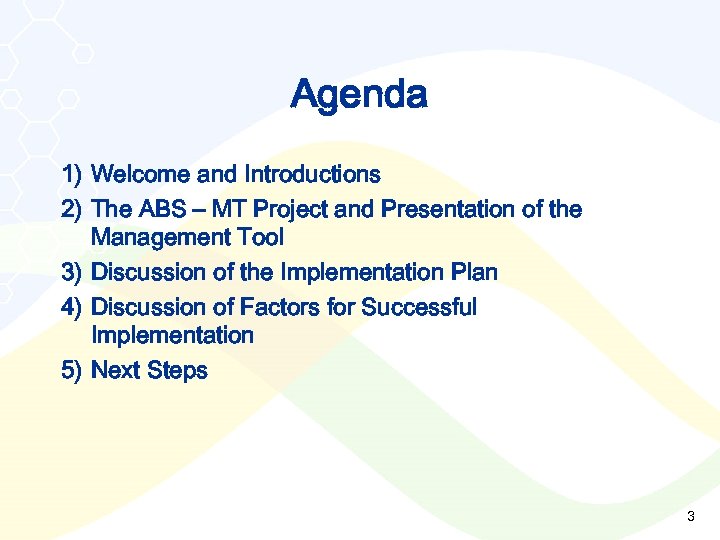 Agenda

1) Welcome and Introductions
2) The ABS – MT Project and Presentation of the Management Tool
3) Discussion of the Implementation Plan
4) Discussion of Factors for Successful Implementation
5) Next Steps

3